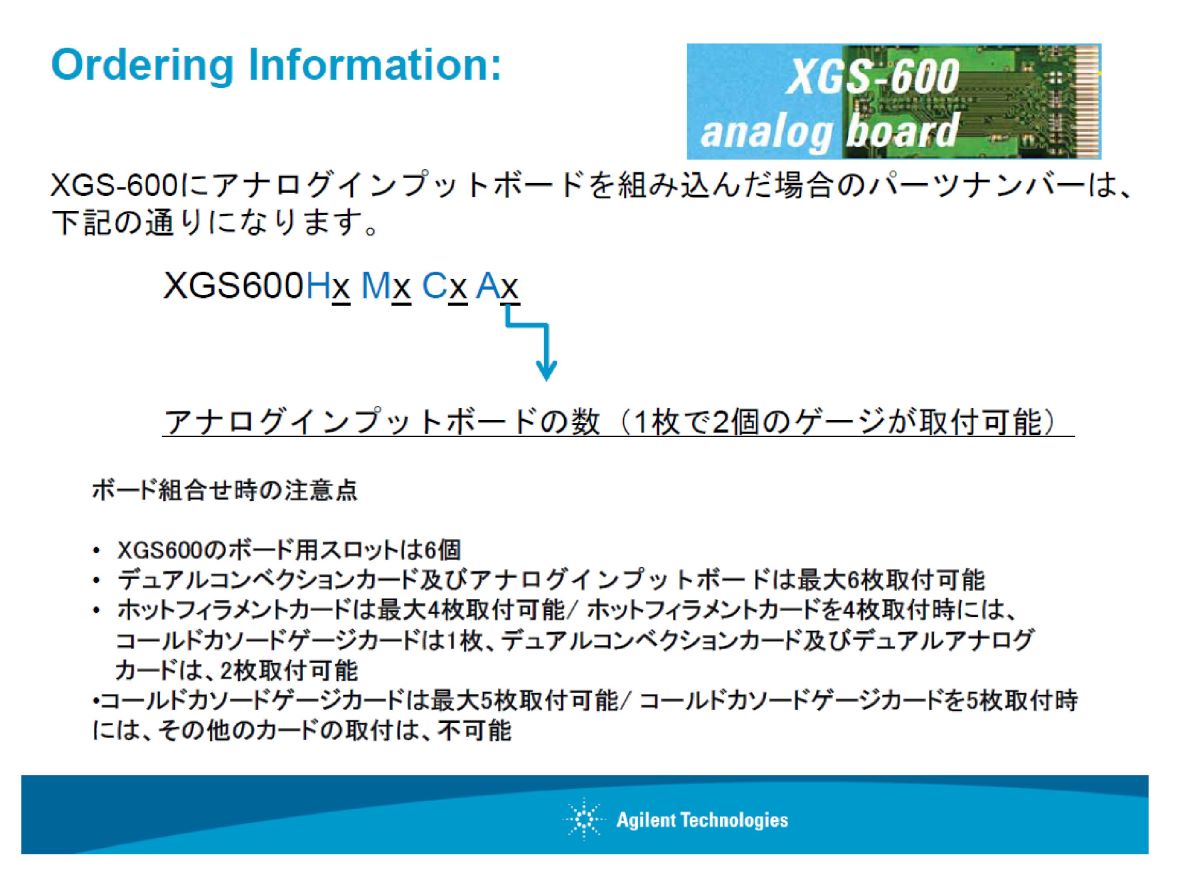 Ordering Information:

XGS-600
analog board

XGS-600にアナログインプットボードを組み込んだ場合のパーツナンバーは、下記の通りになります。

XGS600Hx Mx Cx Ax

アナログインプットボードの数（1枚で2個のゲージが取付可能）

ボード組合せ時の注意点

• XGS600のボード用スロットは6個
• デュアルコンベクションカード及びアナログインプットボードは最大6枚取付可能
• ホットフィラメントカードは最大4枚取付可能/ ホットフィラメントカードを4枚取付時には、コールドカソードゲージカードは1枚、デュアルコンベクションカード及びデュアルアナログカードは、2枚取付可能
•コールドカソードゲージカードは最大5枚取付可能/ コールドカソードゲージカードを5枚取付時には、その他のカードの取付は、不可能

Agilent Technologies